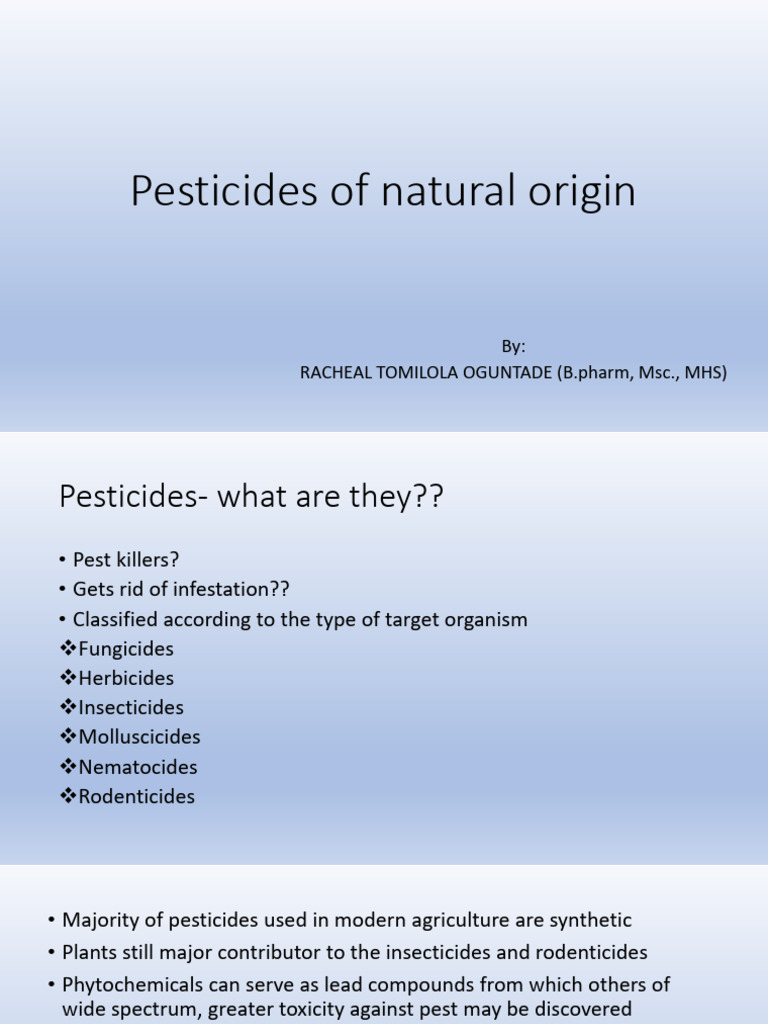 Pesticides of natural origin

By:
RACHEAL TOMILOLA OGUNTADE (B.pharm, Msc., MHS)

Pesticides- what are they??

• Pest killers?
• Gets rid of infestation??
• Classified according to the type of target organism
❖Fungicides
❖Herbicides
❖Insecticides
❖Molluscicides
❖Nematocides
❖Rodenticides

• Majority of pesticides used in modern agriculture are synthetic
• Plants still major contributor to the insecticides and rodenticides
• Phytochemicals can serve as lead compounds from which others of wide spectrum, greater toxicity against pest may be discovered